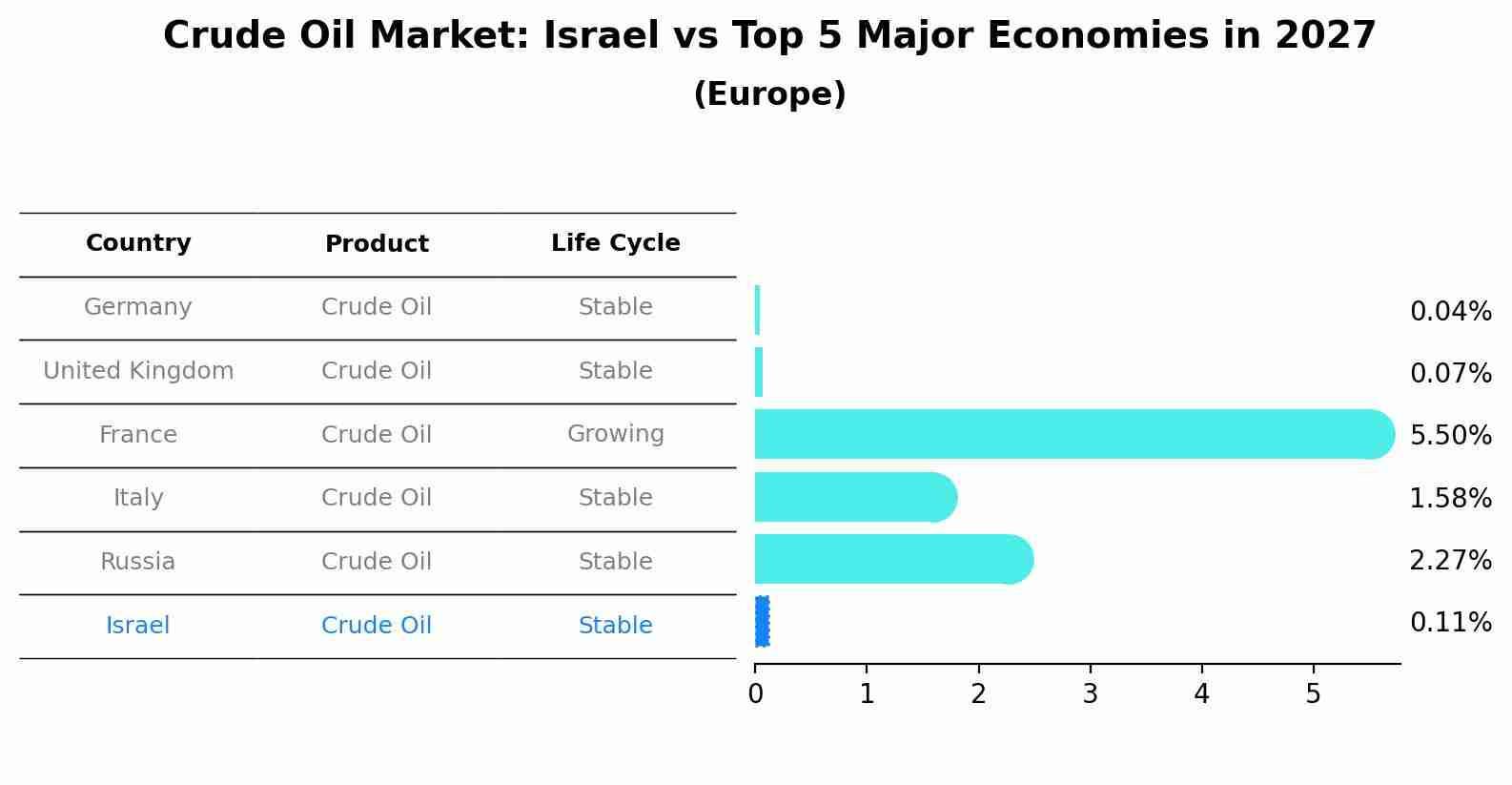 Crude Oil Market: Israel vs Top 5 Major Economies in 2027
(Europe)

| Country | Product | Life Cycle |
|---|---|---|
| Germany | Crude Oil | Stable |
| United Kingdom | Crude Oil | Stable |
| France | Crude Oil | Growing |
| Italy | Crude Oil | Stable |
| Russia | Crude Oil | Stable |
| Israel | Crude Oil | Stable |

0.04%
0.07%
5.50%
1.58%
2.27%
0.11%

0 1 2 3 4 5